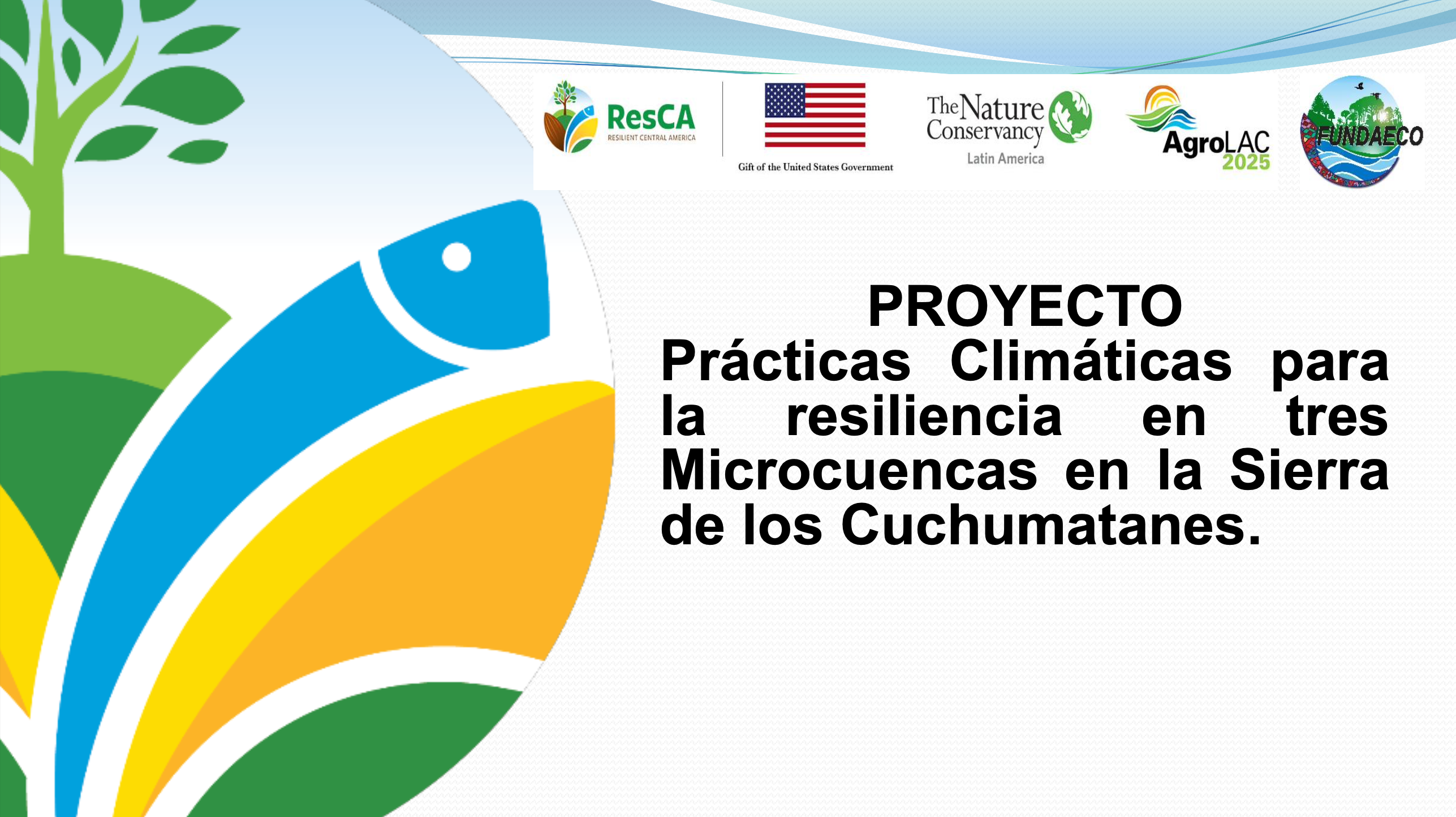 ResCA
RESILIENT CENTRAL AMERICA

Gift of the United States Government

The Nature Conservancy
Latin America

AgroLAC 2025

FUNDAECO

PROYECTO
Prácticas Climáticas para la resiliencia en tres Microcuencas en la Sierra de los Cuchumatanes.